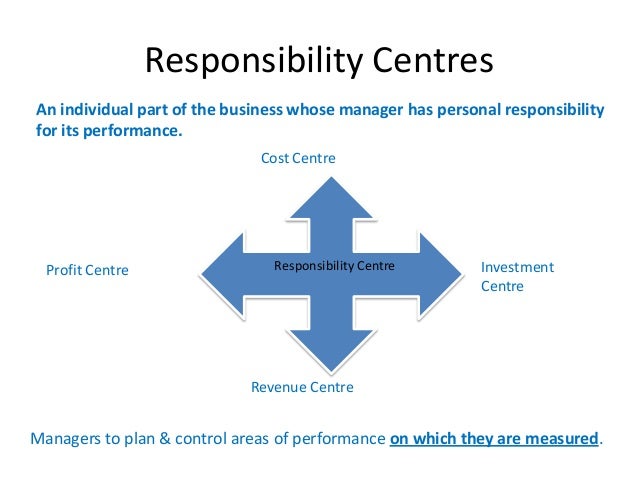 Responsibility Centres

An individual part of the business whose manager has personal responsibility for its performance.

Cost Centre

Profit Centre

Responsibility Centre

Investment Centre

Revenue Centre

Managers to plan & control areas of performance on which they are measured.